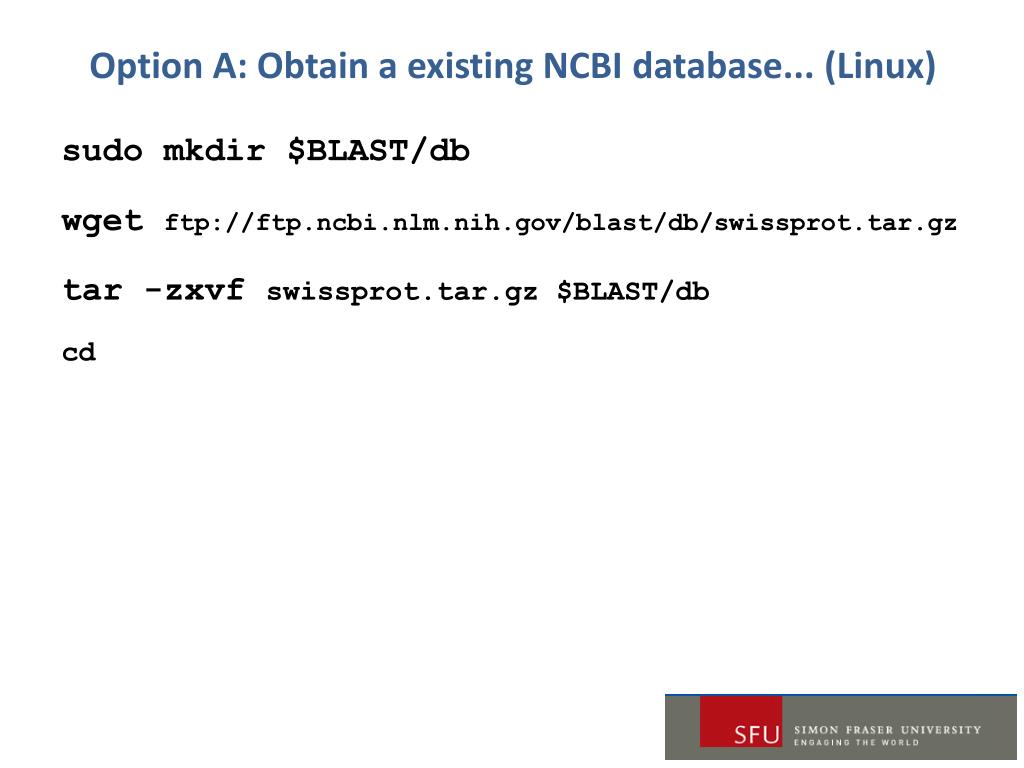 Option A: Obtain a existing NCBI database... (Linux)

sudo mkdir $BLAST/db

wget ftp://ftp.ncbi.nlm.nih.gov/blast/db/swissprot.tar.gz

tar -zxvf swissprot.tar.gz $BLAST/db

cd

SFU SIMON FRASER UNIVERSITY ENGAGING THE WORLD